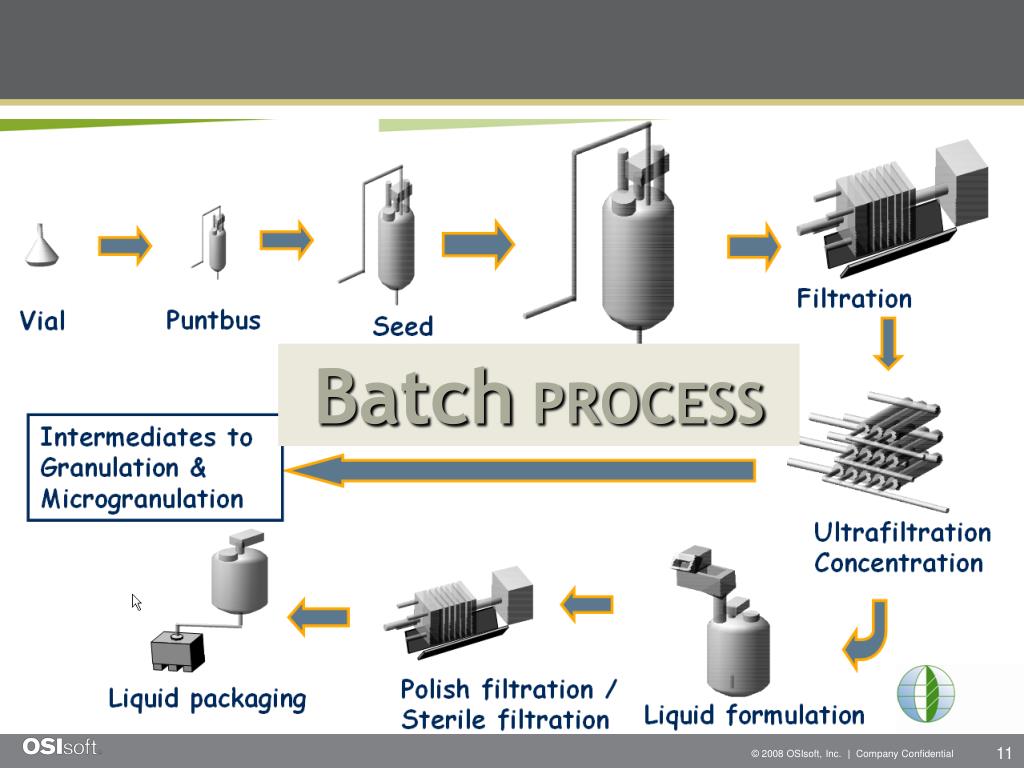 Vial

Puntbus

Seed

Filtration

Batch PROCESS

Intermediates to Granulation & Microgranulation

Ultrafiltration Concentration

Liquid packaging

Polish filtration / Sterile filtration

Liquid formulation

OSIsoft.

© 2008 OSIsoft, Inc. | Company Confidential

11